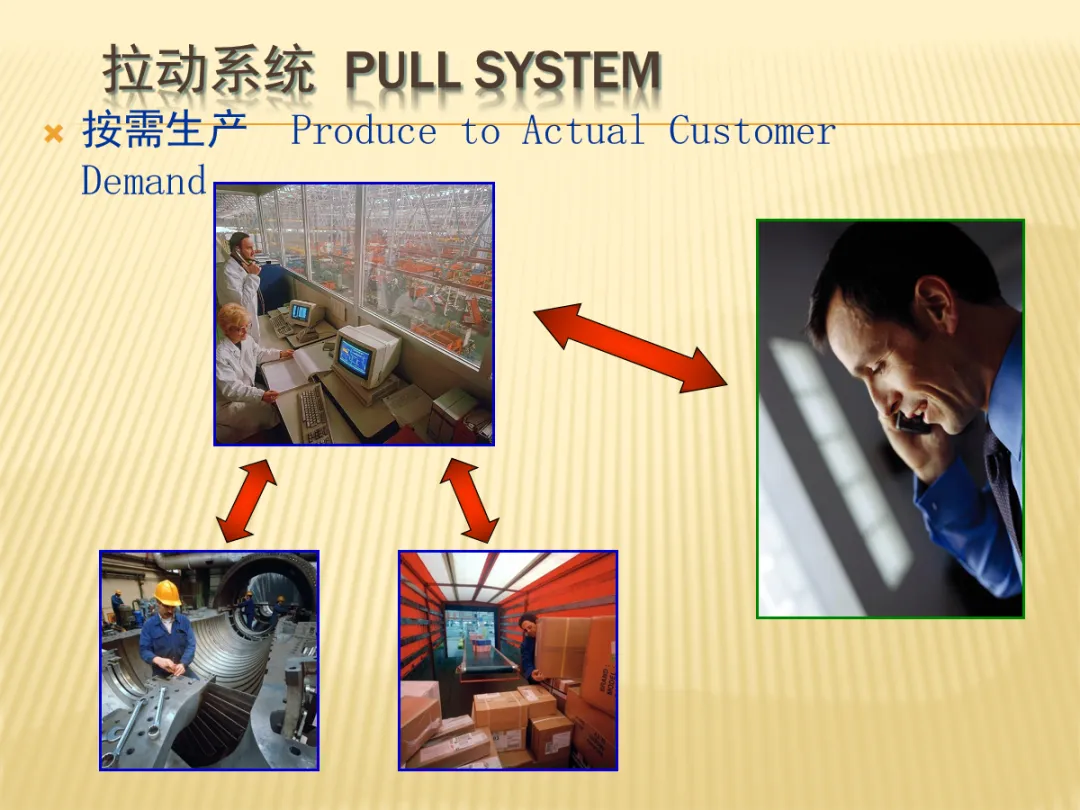 拉动系统 PULL SYSTEM

按需生产 Produce to Actual Customer Demand